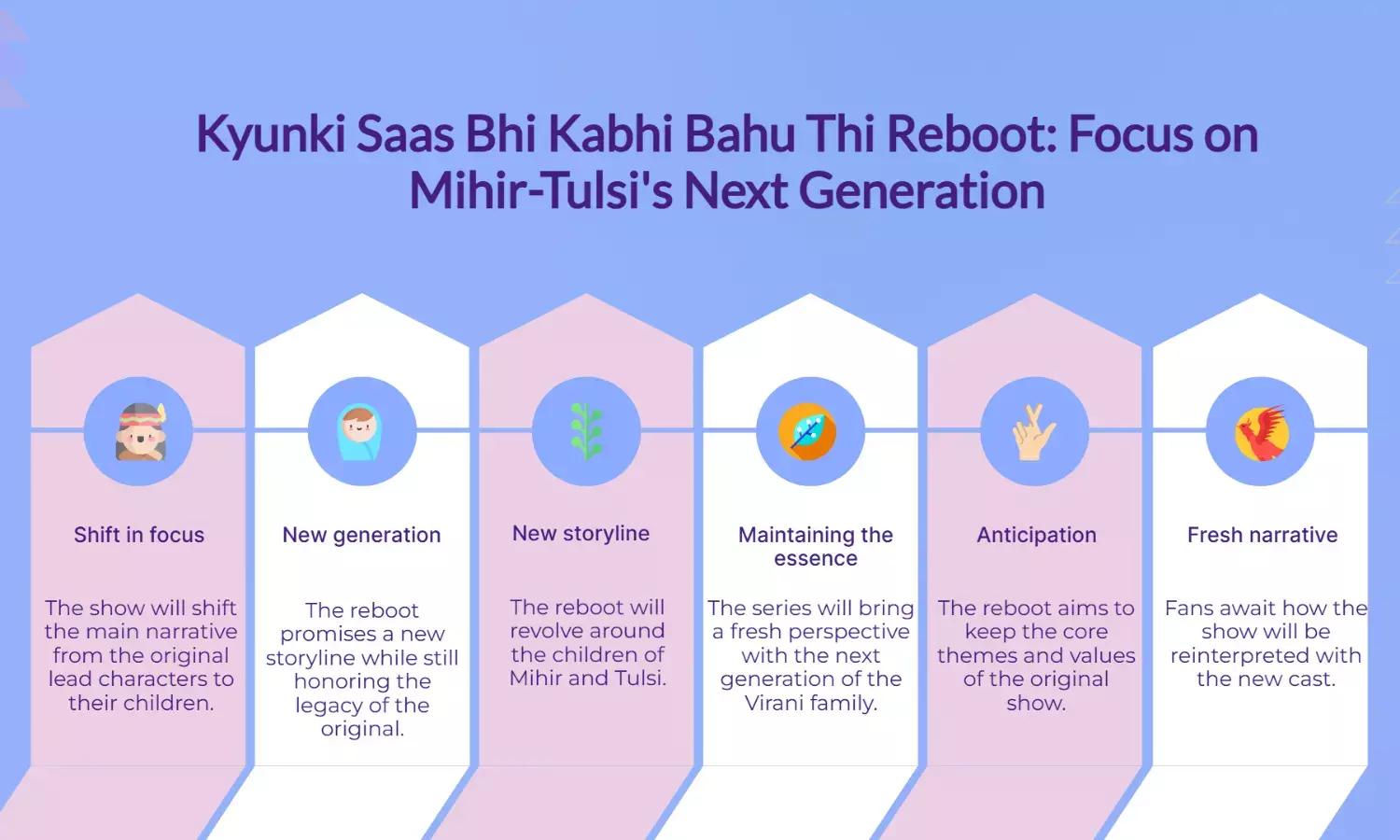 Kyunki Saas Bhi Kabhi Bahu Thi Reboot: Focus on Mihir-Tulsi's Next Generation

Shift in focus

The show will shift the main narrative from the original lead characters to their children.

New generation

The reboot promises a new storyline while still honoring the legacy of the original.

New storyline

The reboot will revolve around the children of Mihir and Tulsi.

Maintaining the essence

The series will bring a fresh perspective with the next generation of the Virani family.

Anticipation

The reboot aims to keep the core themes and values of the original show.

Fresh narrative

Fans await how the show will be reinterpreted with the new cast.